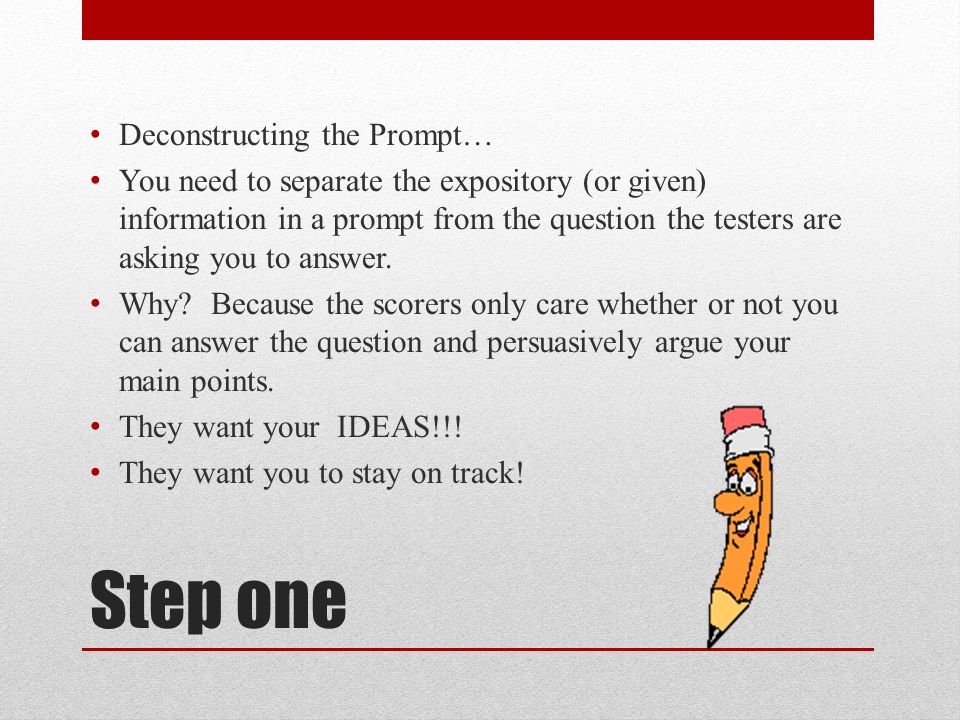 • Deconstructing the Prompt…
• You need to separate the expository (or given) information in a prompt from the question the testers are asking you to answer.
• Why? Because the scorers only care whether or not you can answer the question and persuasively argue your main points.
• They want your IDEAS!!!
• They want you to stay on track!

Step one